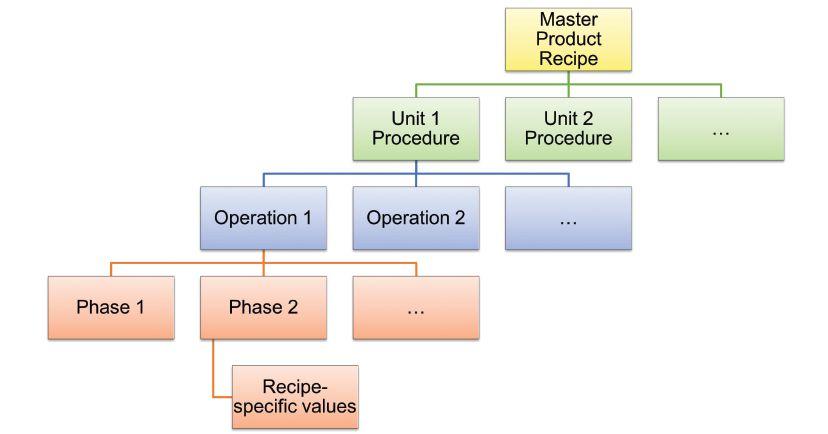 Master Product Recipe

Unit 1 Procedure

Unit 2 Procedure

…

Operation 1

Operation 2

…

Phase 1

Phase 2

…

Recipe-specific values